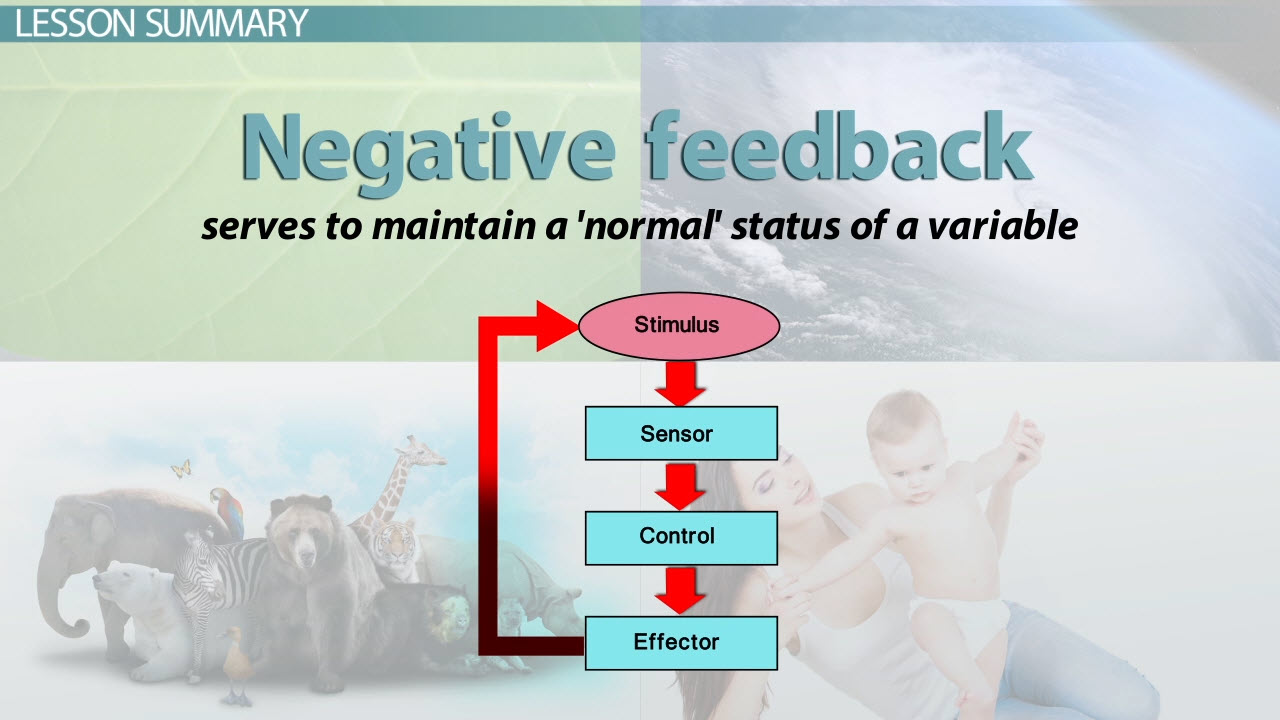 LESSON SUMMARY

Negative feedback

serves to maintain a 'normal' status of a variable

Stimulus

Sensor

Control

Effector